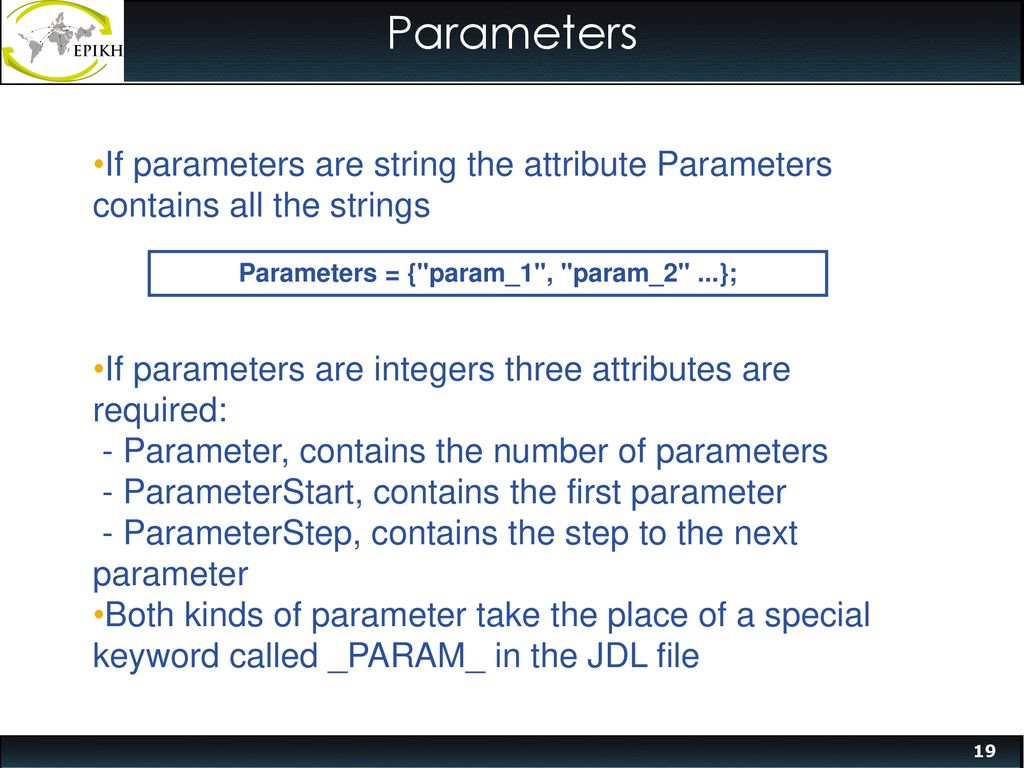 EPIKH

Parameters

•If parameters are string the attribute Parameters contains all the strings

Parameters = {"param_1", "param_2" ...};

•If parameters are integers three attributes are required:
- Parameter, contains the number of parameters
- ParameterStart, contains the first parameter
- ParameterStep, contains the step to the next parameter
•Both kinds of parameter take the place of a special keyword called _PARAM_ in the JDL file

19